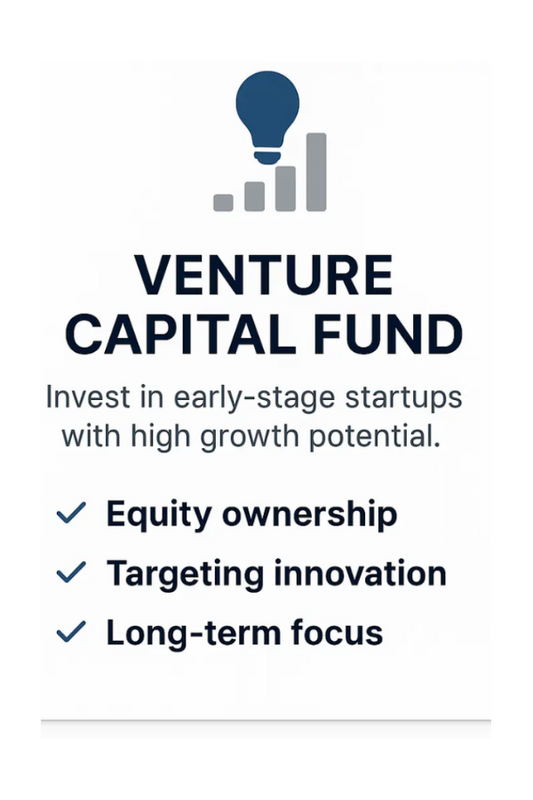 VENTURE CAPITAL FUND

Invest in early-stage startups with high growth potential.

✓ Equity ownership
✓ Targeting innovation
✓ Long-term focus